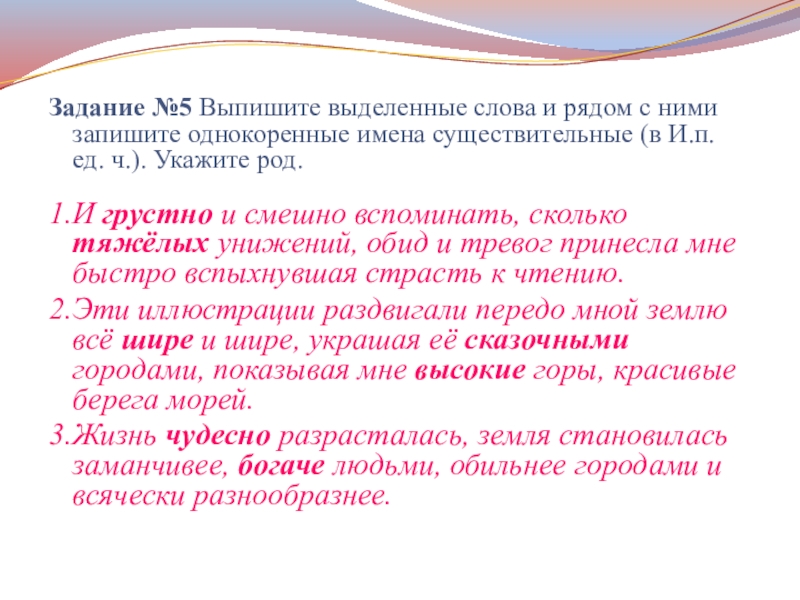 Задание №5 Выпишите выделенные слова и рядом с ними запишите однокоренные имена существительные (в И.п. ед. ч.). Укажите род.

1.И грустно и смешно вспоминать, сколько тяжёлых унижений, обид и тревог принесла мне быстро вспыхнувшая страсть к чтению.

2.Эти иллюстрации раздвигали передо мной землю всё шире и шире, украшая её сказочными городами, показывая мне высокие горы, красивые берега морей.

3.Жизнь чудесно разрасталась, земля становилась заманчивее, богаче людьми, обильнее городами и всячески разнообразнее.